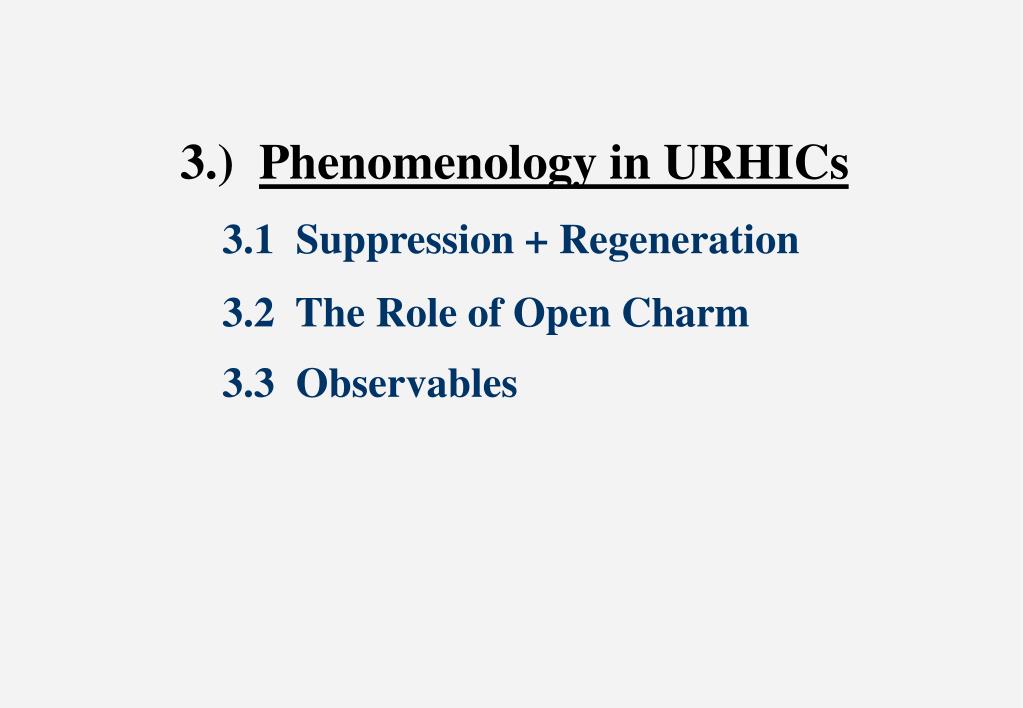 3.) Phenomenology in URHICs

3.1 Suppression + Regeneration

3.2 The Role of Open Charm

3.3 Observables